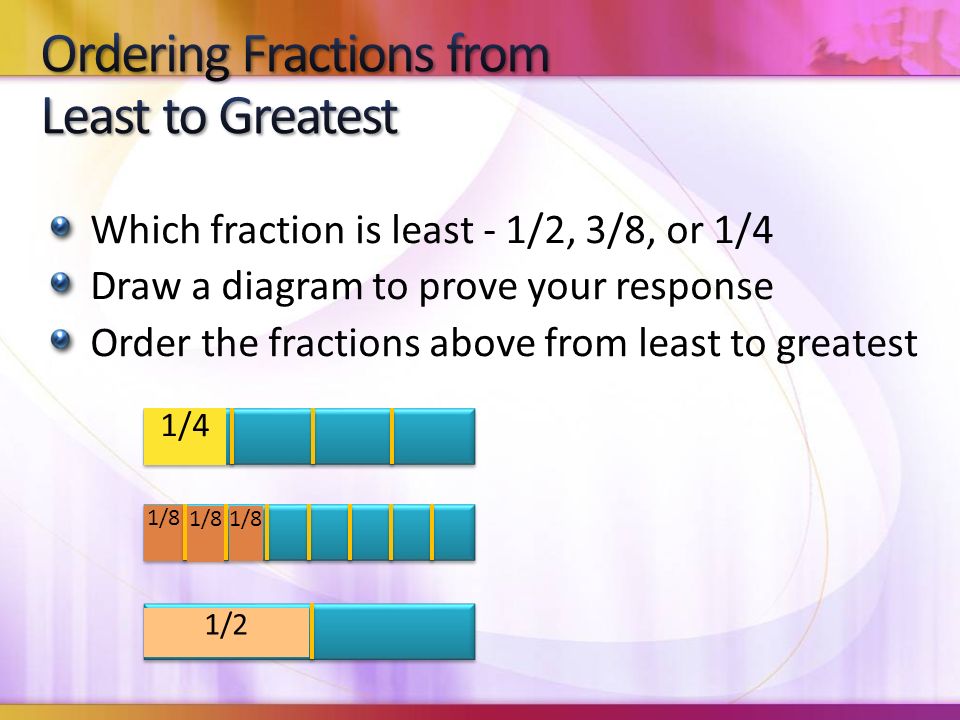 Ordering Fractions from Least to Greatest

Which fraction is least - 1/2, 3/8, or 1/4
Draw a diagram to prove your response
Order the fractions above from least to greatest

1/4

1/8 1/8 1/8

1/2